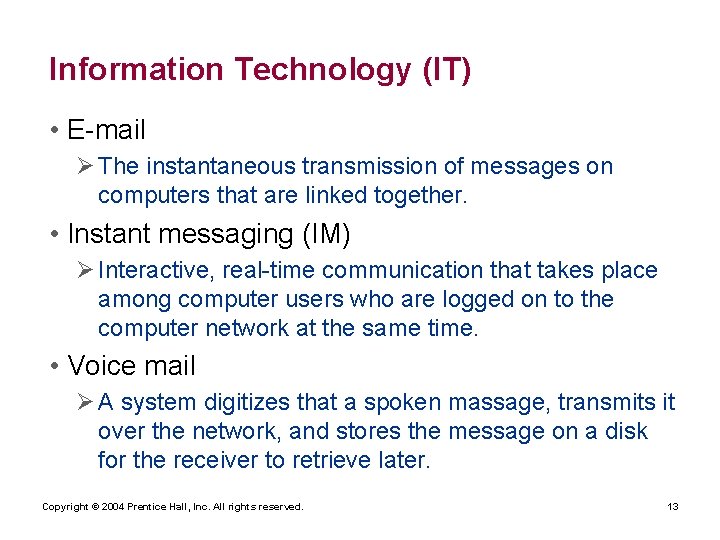 Information Technology (IT)

• E-mail

➢ The instantaneous transmission of messages on computers that are linked together.

• Instant messaging (IM)

➢ Interactive, real-time communication that takes place among computer users who are logged on to the computer network at the same time.

• Voice mail

➢ A system digitizes that a spoken massage, transmits it over the network, and stores the message on a disk for the receiver to retrieve later.

Copyright © 2004 Prentice Hall, Inc. All rights reserved.

13